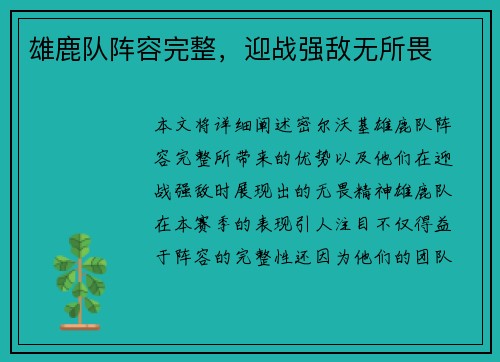 雄鹿队阵容完整，迎战强敌无所畏

本文将详细阐述密尔沃基雄鹿队阵容完整所带来的优势以及他们在迎战强敌时展现出的无畏精神雄鹿队在本赛季的表现引人注目不仅得益于阵容的完整性还因为他们的团队